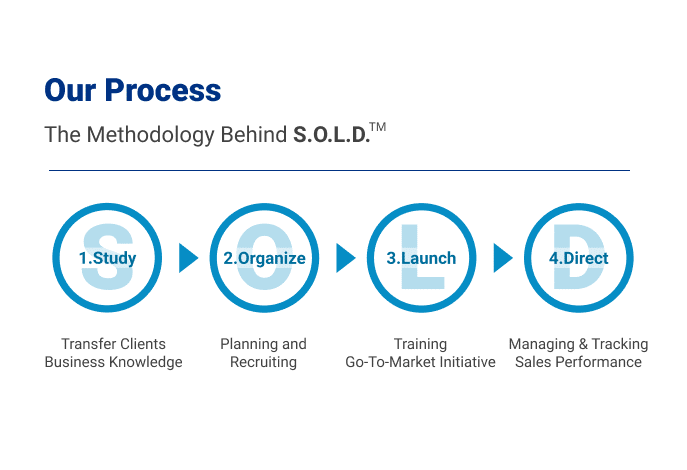 Our Process

The Methodology Behind S.O.L.D.™

S 1.Study

O 2.Organize

L 3.Launch

D 4.Direct

Transfer Clients Business Knowledge

Planning and Recruiting

Training Go-To-Market Initiative

Managing & Tracking Sales Performance